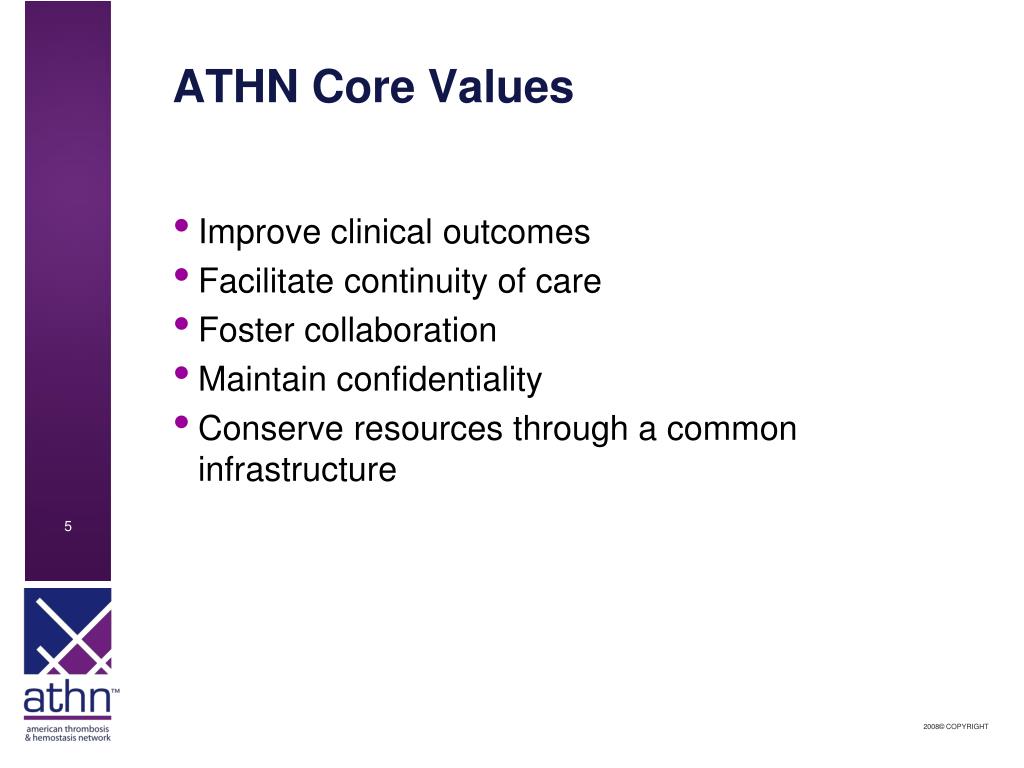 ATHN Core Values

• Improve clinical outcomes
• Facilitate continuity of care
• Foster collaboration
• Maintain confidentiality
• Conserve resources through a common infrastructure

5

athn™
american thrombosis & hemostasis network

2008© COPYRIGHT